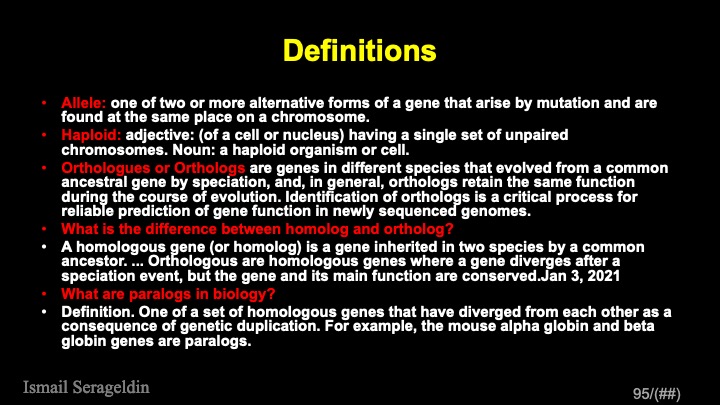 Definitions

• Allele: one of two or more alternative forms of a gene that arise by mutation and are found at the same place on a chromosome.
• Haploid: adjective: (of a cell or nucleus) having a single set of unpaired chromosomes. Noun: a haploid organism or cell.
• Orthologues or Orthologs are genes in different species that evolved from a common ancestral gene by speciation, and, in general, orthologs retain the same function during the course of evolution. Identification of orthologs is a critical process for reliable prediction of gene function in newly sequenced genomes.
• What is the difference between homolog and ortholog?
• A homologous gene (or homolog) is a gene inherited in two species by a common ancestor. ... Orthologous are homologous genes where a gene diverges after a speciation event, but the gene and its main function are conserved.Jan 3, 2021
• What are paralogs in biology?
• Definition. One of a set of homologous genes that have diverged from each other as a consequence of genetic duplication. For example, the mouse alpha globin and beta globin genes are paralogs.

Ismail Serageldin

95/(##)